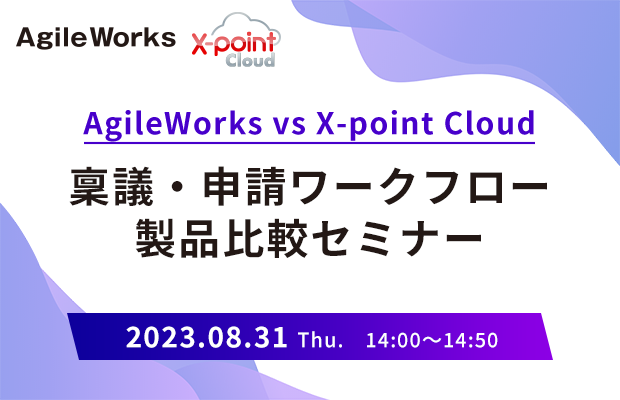 AgileWorks X-point Cloud

AgileWorks vs X-point Cloud

稟議・申請ワークフロー
製品比較セミナー

2023.08.31 Thu. 14:00〜14:50